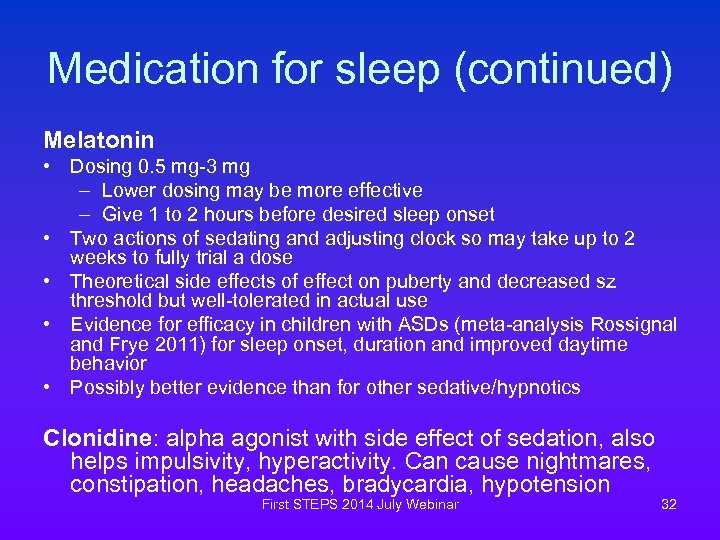 Medication for sleep (continued)

Melatonin

• Dosing 0.5 mg-3 mg
– Lower dosing may be more effective
– Give 1 to 2 hours before desired sleep onset
• Two actions of sedating and adjusting clock so may take up to 2 weeks to fully trial a dose
• Theoretical side effects of effect on puberty and decreased sz threshold but well-tolerated in actual use
• Evidence for efficacy in children with ASDs (meta-analysis Rossignal and Frye 2011) for sleep onset, duration and improved daytime behavior
• Possibly better evidence than for other sedative/hypnotics

Clonidine: alpha agonist with side effect of sedation, also helps impulsivity, hyperactivity. Can cause nightmares, constipation, headaches, bradycardia, hypotension

First STEPS 2014 July Webinar

32